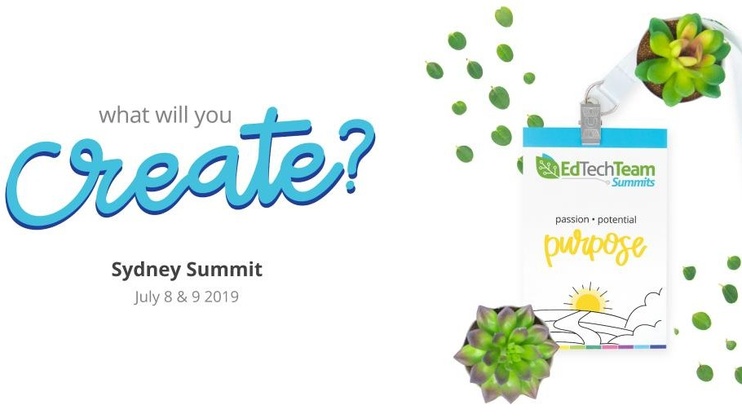 what will you
Create?

Sydney Summit
July 8 & 9 2019

EdTechTeam
Summits

passion • potential
purpose